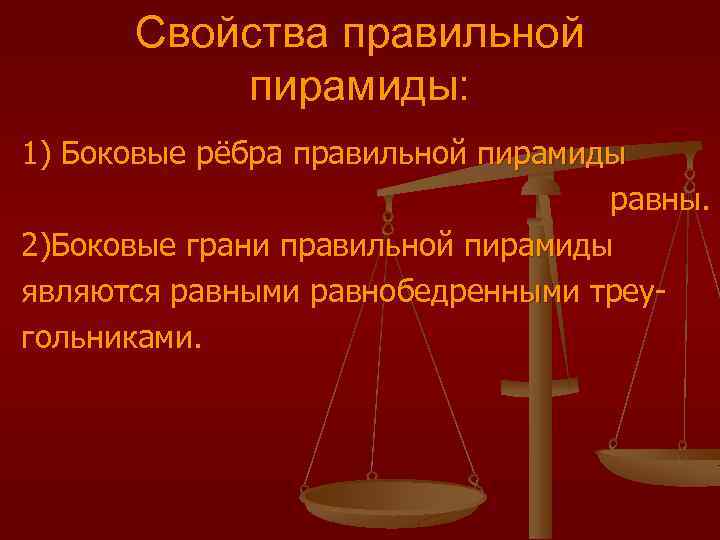 Свойства правильной пирамиды:

1) Боковые рёбра правильной пирамиды равны.

2)Боковые грани правильной пирамиды являются равными равнобедренными треугольниками.